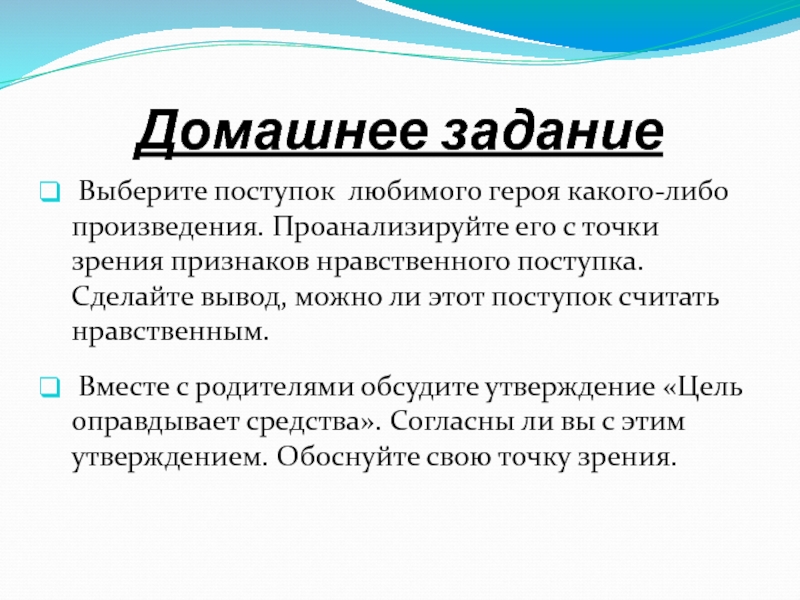 Домашнее задание

Выберите поступок любимого героя какого-либо произведения. Проанализируйте его с точки зрения признаков нравственного поступка. Сделайте вывод, можно ли этот поступок считать нравственным.

Вместе с родителями обсудите утверждение «Цель оправдывает средства». Согласны ли вы с этим утверждением. Обоснуйте свою точку зрения.